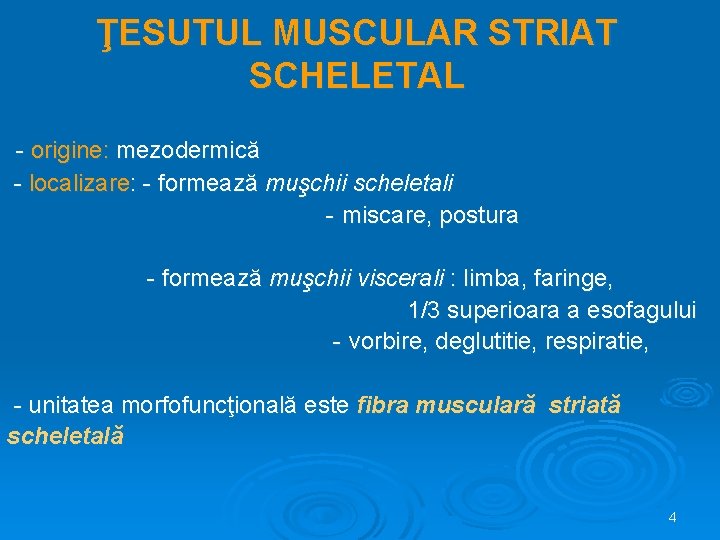 ŢESUTUL MUSCULAR STRIAT SCHELETAL

- origine: mezodermică
- localizare: - formează muşchii scheletali
- miscare, postura

- formează muşchii viscerali : limba, faringe, 1/3 superioara a esofagului
- vorbire, deglutitie, respiratie,

- unitatea morfofuncţională este fibra musculară striată scheletală

4